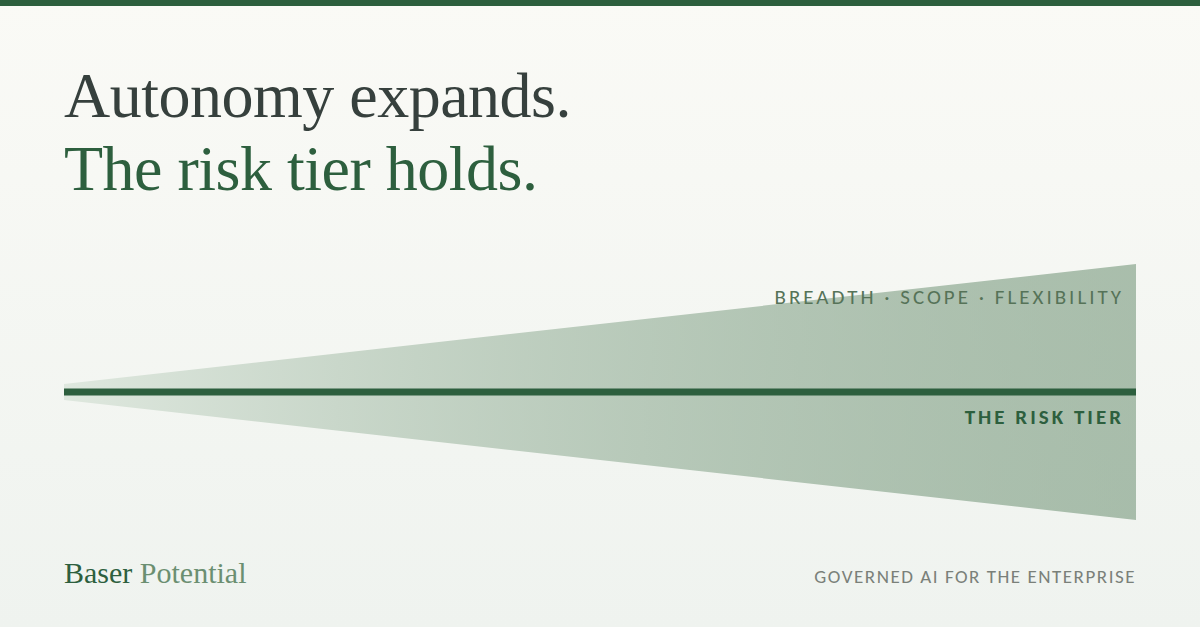 Autonomy expands.
The risk tier holds.

BREADTH · SCOPE · FLEXIBILITY

THE RISK TIER

Baser Potential

GOVERNED AI FOR THE ENTERPRISE